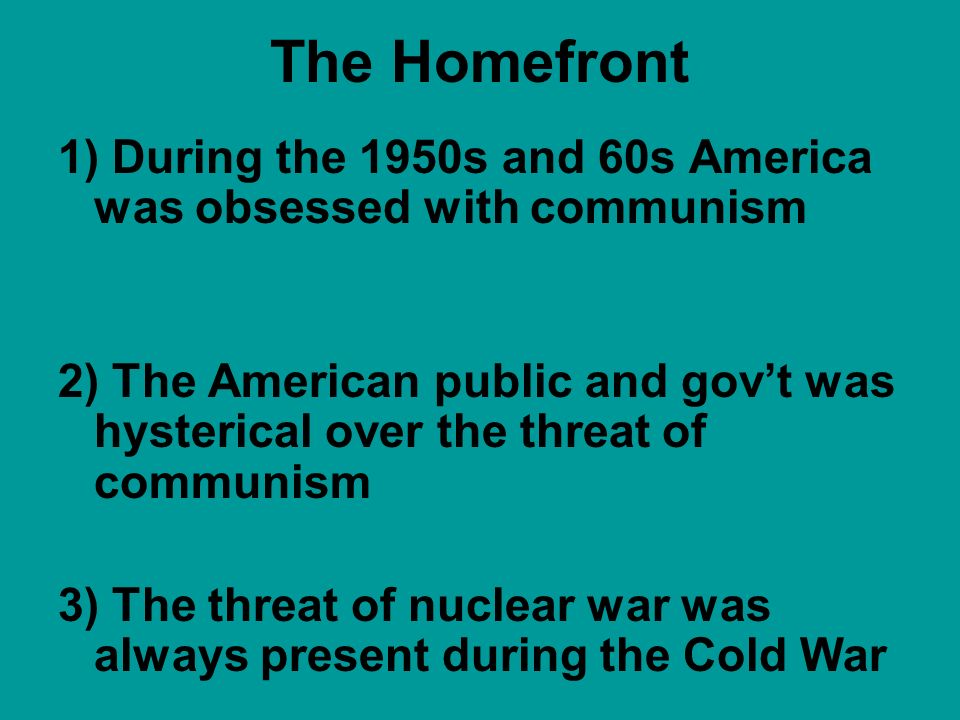 The Homefront

1) During the 1950s and 60s America was obsessed with communism

2) The American public and gov’t was hysterical over the threat of communism

3) The threat of nuclear war was always present during the Cold War